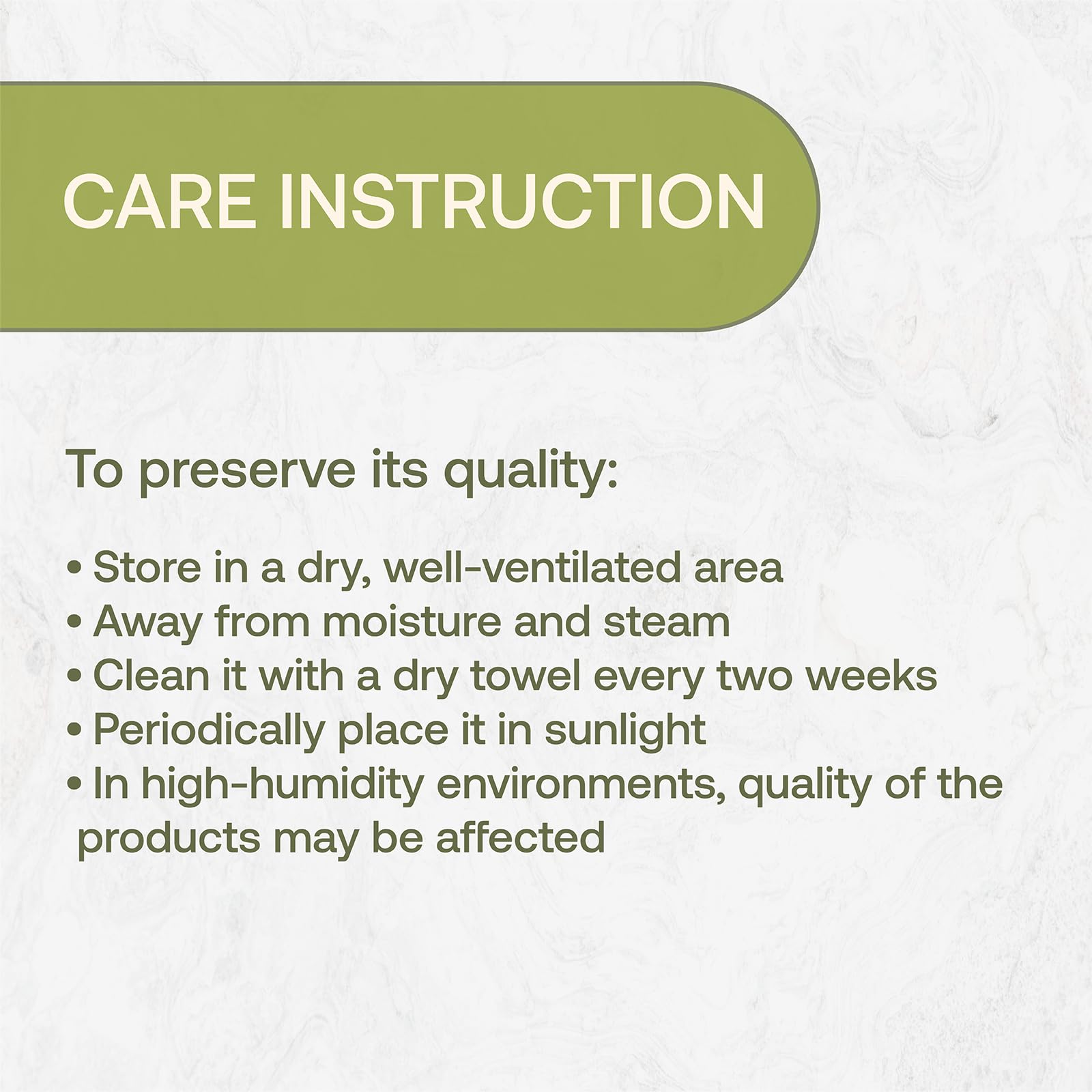 CARE INSTRUCTION

To preserve its quality:

• Store in a dry, well-ventilated area
• Away from moisture and steam
• Clean it with a dry towel every two weeks
• Periodically place it in sunlight
• In high-humidity environments, quality of the products may be affected